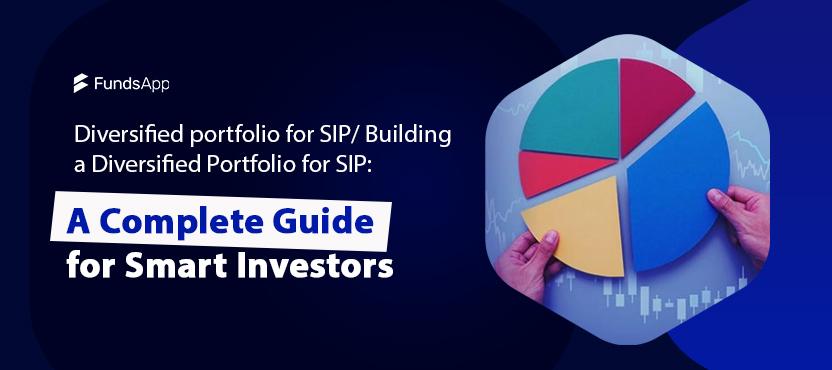 FundsApp

Diversified portfolio for SIP/ Building a Diversified Portfolio for SIP:

A Complete Guide for Smart Investors